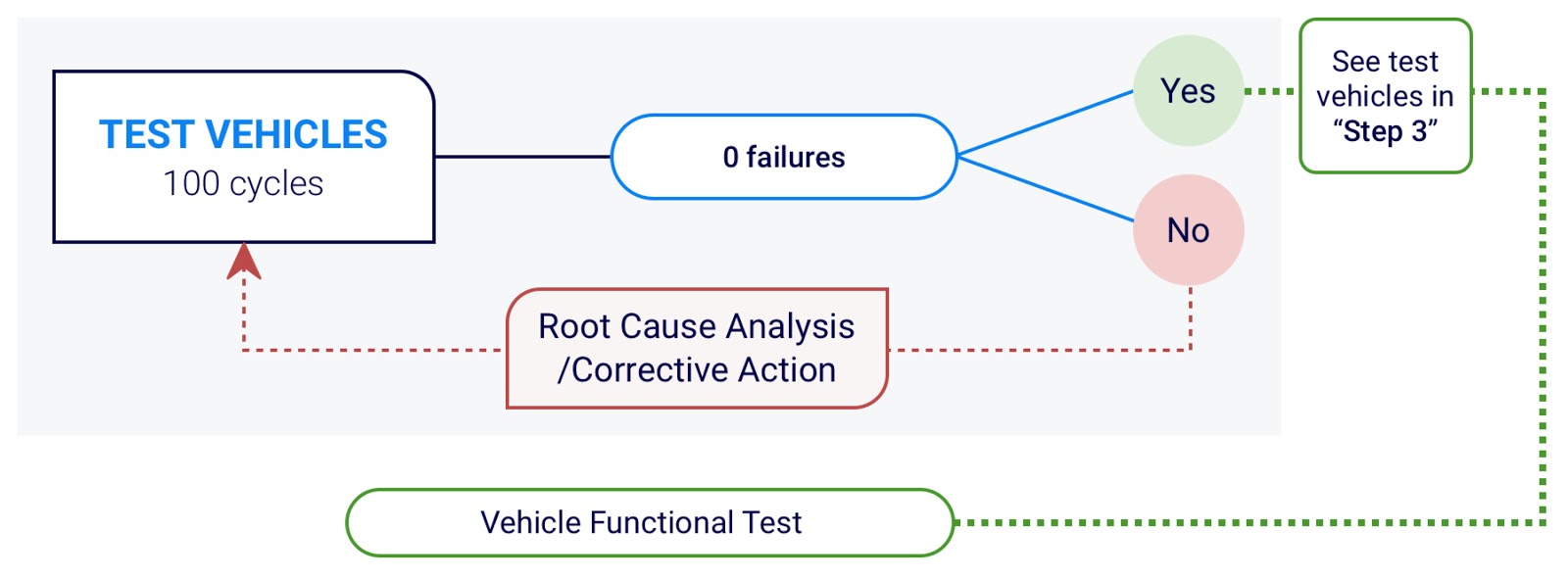 TEST VEHICLES
100 cycles

0 failures

Yes

No

See test vehicles in “Step 3”

Root Cause Analysis /Corrective Action

Vehicle Functional Test